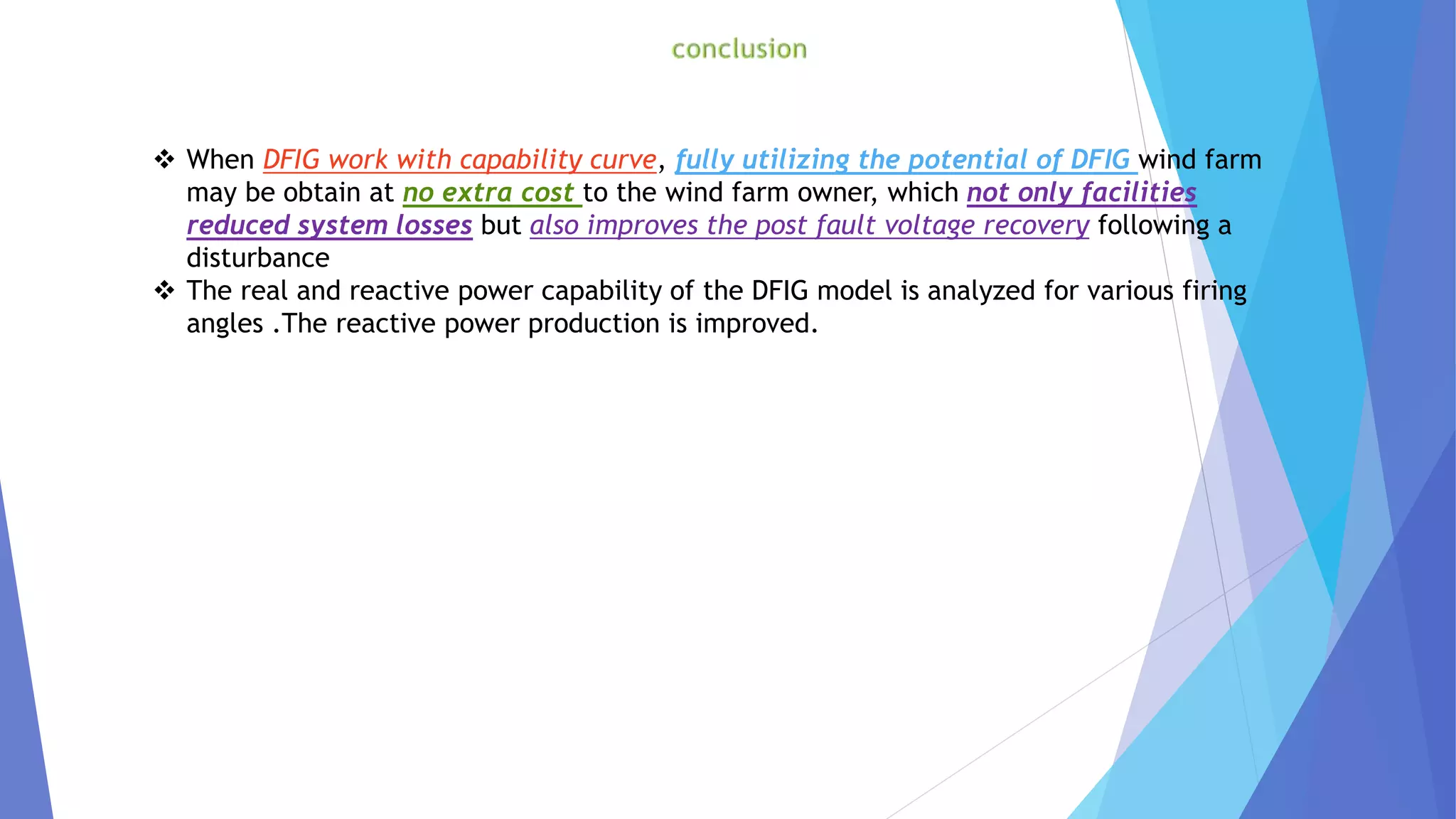 conclusion

❖ When DFIG work with capability curve, fully utilizing the potential of DFIG wind farm may be obtain at no extra cost to the wind farm owner, which not only facilities reduced system losses but also improves the post fault voltage recovery following a disturbance

❖ The real and reactive power capability of the DFIG model is analyzed for various firing angles .The reactive power production is improved.